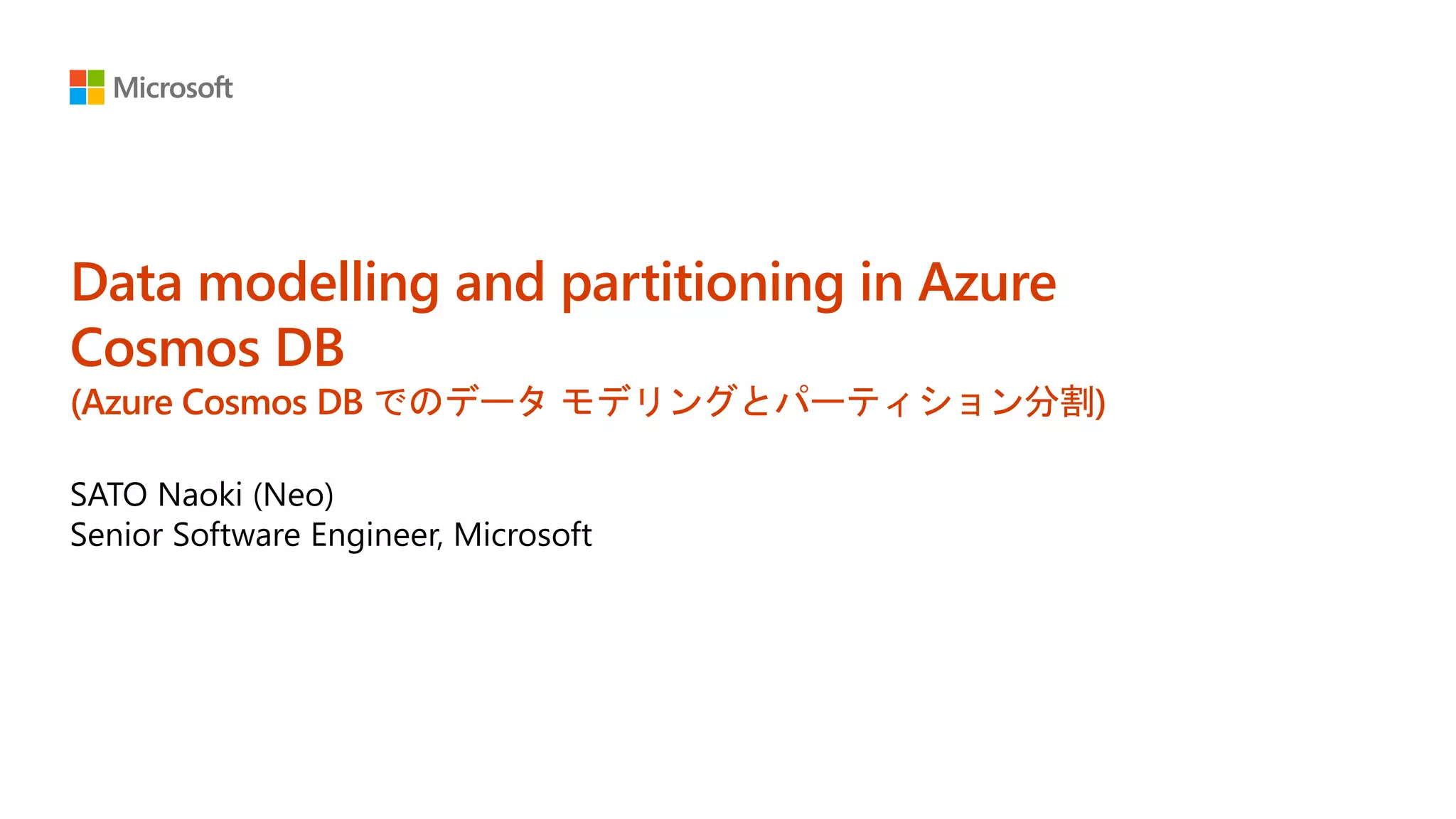 Microsoft

Data modelling and partitioning in Azure Cosmos DB
(Azure Cosmos DB でのデータ モデリングとパーティション分割)

SATO Naoki (Neo)
Senior Software Engineer, Microsoft